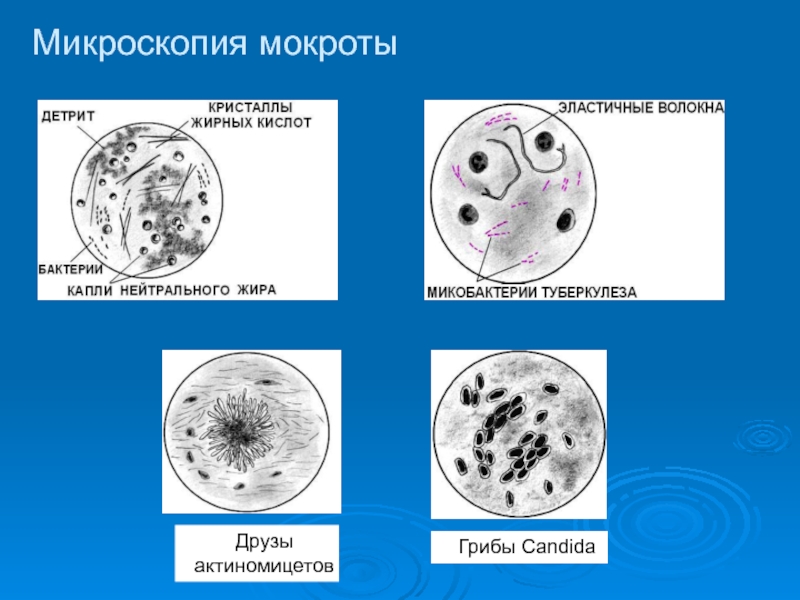 Микроскопия мокроты

ДЕТРИТ

КРИСТАЛЛЫ ЖИРНЫХ КИСЛОТ

БАКТЕРИИ

КАПЛИ НЕЙТРАЛЬНОГО ЖИРА

ЭЛАСТИЧНЫЕ ВОЛОКНА

МИКОБАКТЕРИИ ТУБЕРКУЛЕЗА

Друзы актиномицетов

Грибы Candida